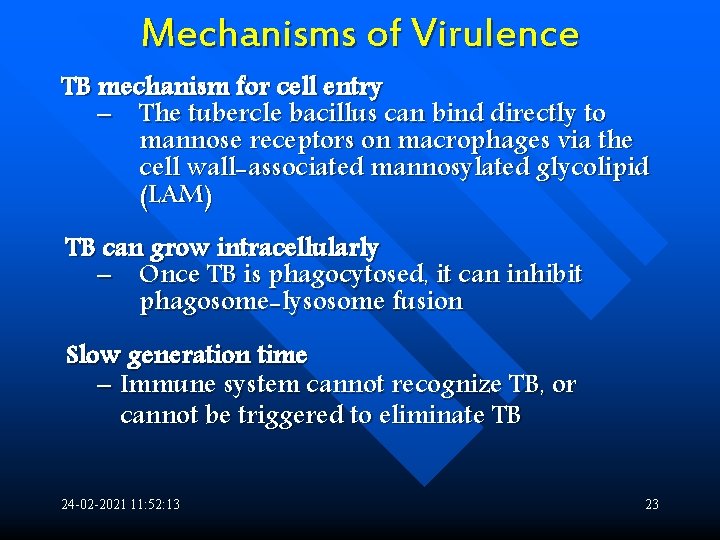 Mechanisms of Virulence

TB mechanism for cell entry
– The tubercle bacillus can bind directly to mannose receptors on macrophages via the cell wall-associated mannosylated glycolipid (LAM)

TB can grow intracellularly
– Once TB is phagocytosed, it can inhibit phagosome-lysosome fusion

Slow generation time
– Immune system cannot recognize TB, or cannot be triggered to eliminate TB

24-02-2021 11:52:13

23